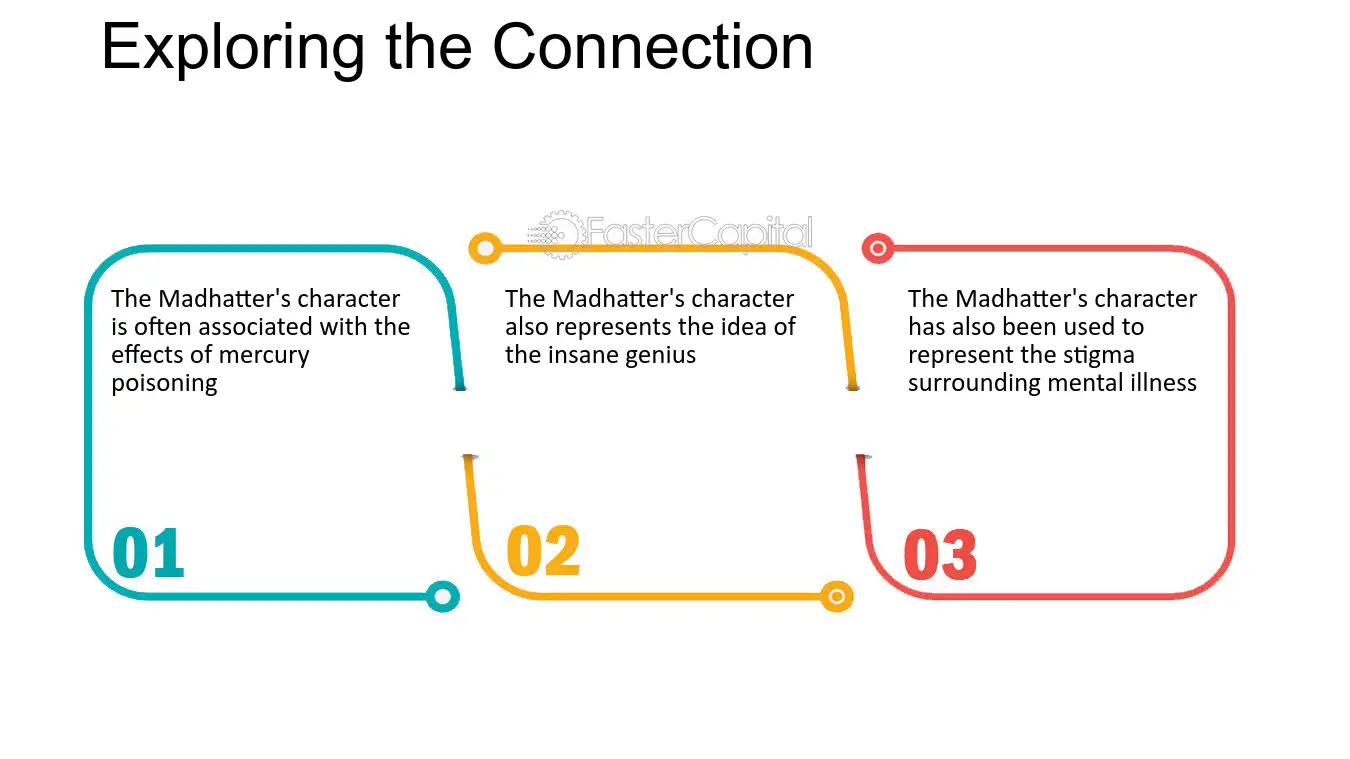 Exploring the Connection

The Madhatter's character is often associated with the effects of mercury poisoning

01

The Madhatter's character also represents the idea of the insane genius

02

The Madhatter's character has also been used to represent the stigma surrounding mental illness

03

FasterCapital